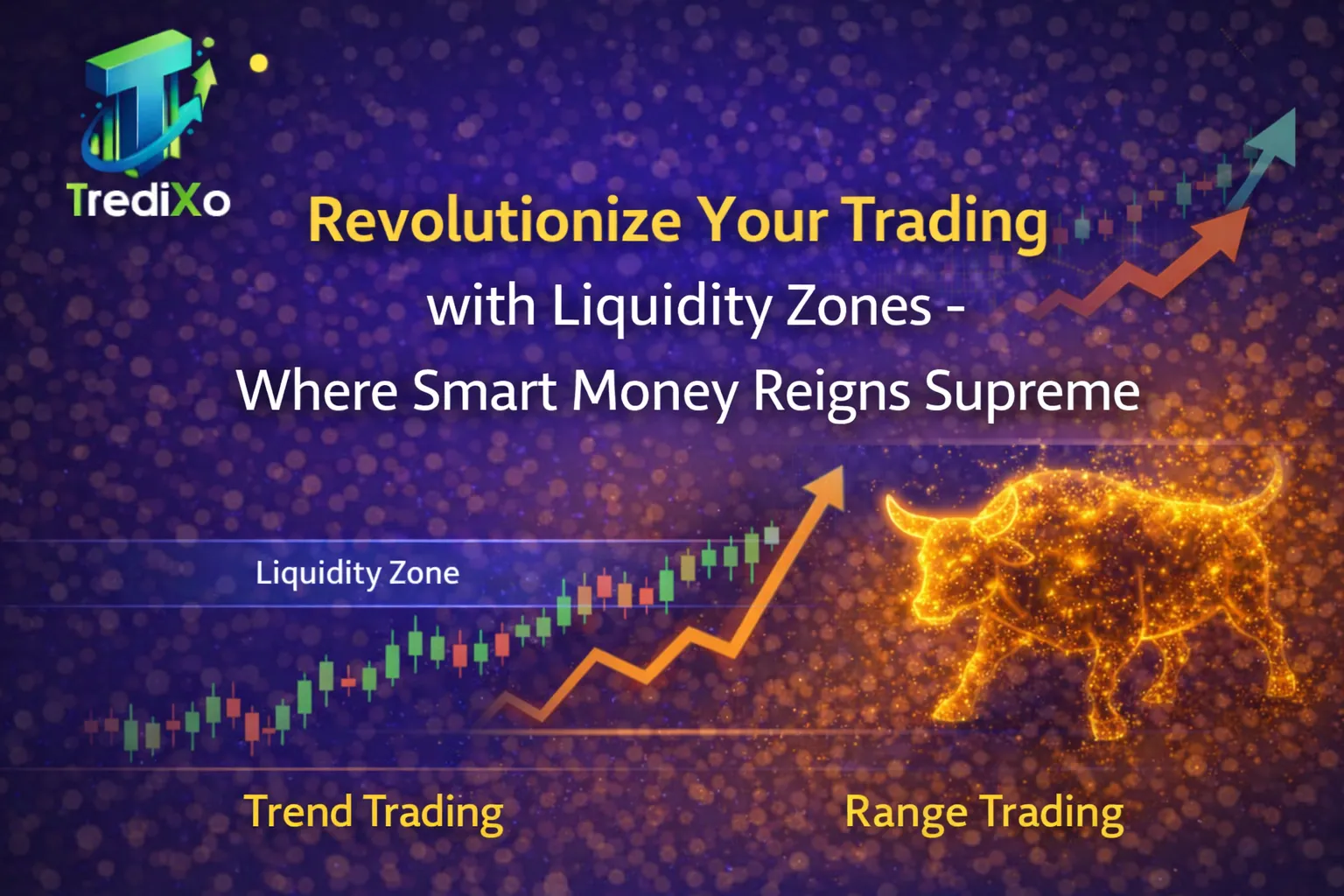 TrediXo

Revolutionize Your Trading with Liquidity Zones - Where Smart Money Reigns Supreme

Liquidity Zone

Trend Trading

Range Trading